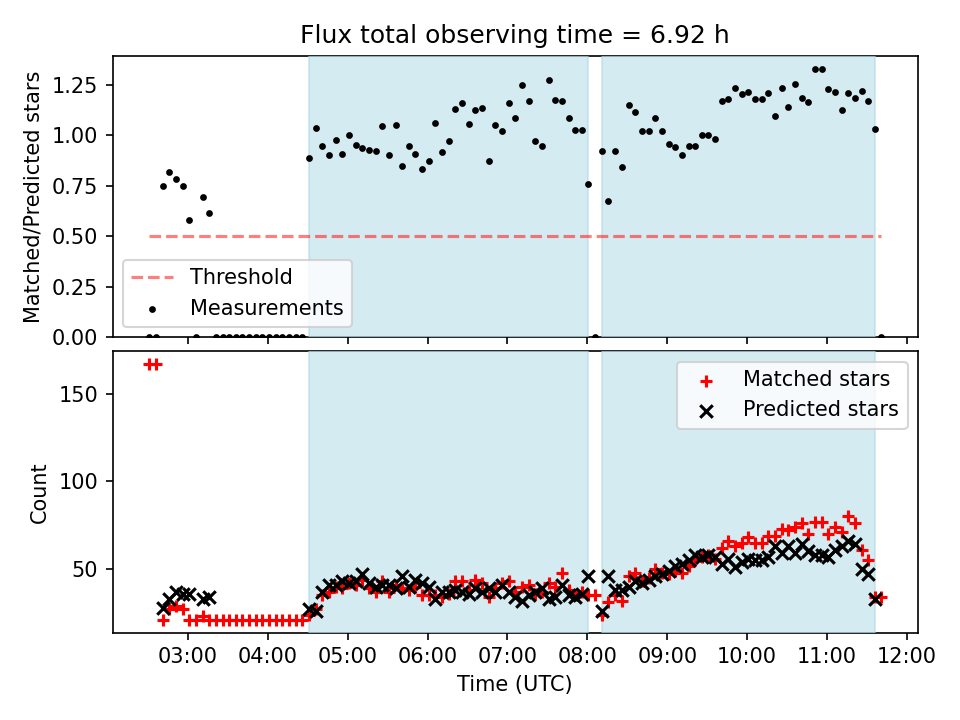 Flux total observing time = 6.92 h

Matched/Predicted stars

1.25
1.00
0.75
0.50
0.25
0.00

Threshold
Measurements

Count

150
100
50

Matched stars
Predicted stars

03:00 04:00 05:00 06:00 07:00 08:00 09:00 10:00 11:00 12:00

Time (UTC)